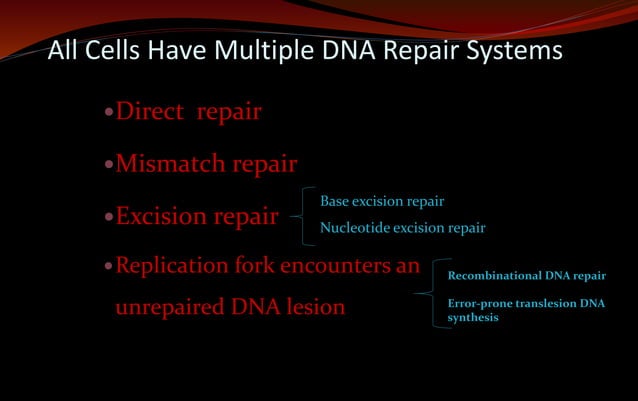 All Cells Have Multiple DNA Repair Systems

•Direct repair

•Mismatch repair

•Excision repair

Base excision repair

Nucleotide excision repair

•Replication fork encounters an unrepaired DNA lesion

Recombinational DNA repair

Error-prone translesion DNA synthesis